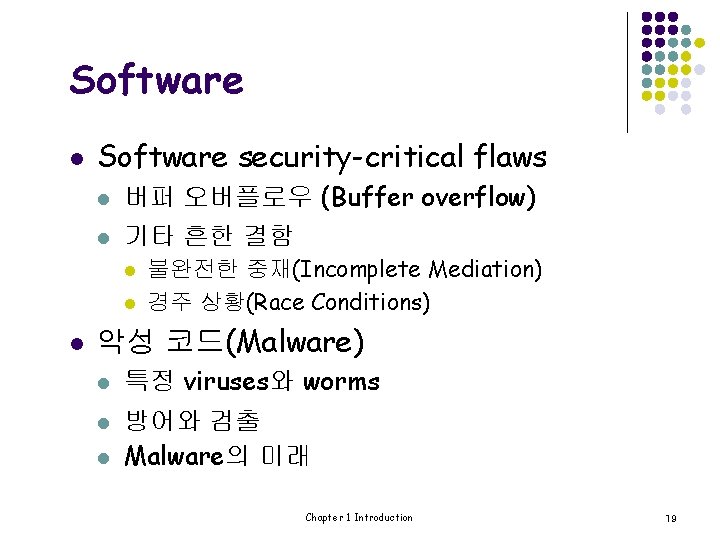 Software

- Software security-critical flaws
  - 버퍼 오버플로우 (Buffer overflow)
  - 기타 흔한 결함
    - 불완전한 중재(Incomplete Mediation)
    - 경주 상황(Race Conditions)
- 악성 코드(Malware)
  - 특정 viruses와 worms
  - 방어와 검출
  - Malware의 미래

Chapter 1 Introduction

19